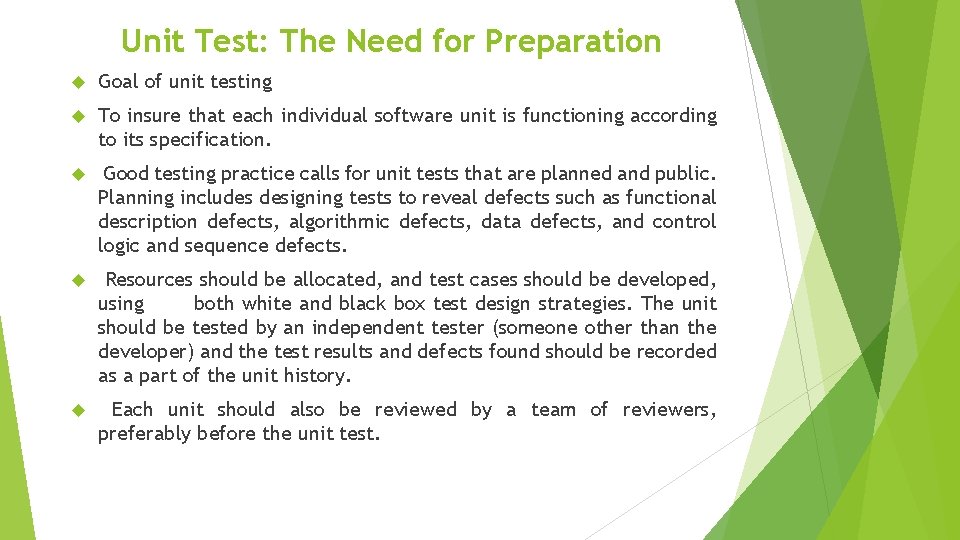 Unit Test: The Need for Preparation

Goal of unit testing

To insure that each individual software unit is functioning according to its specification.

Good testing practice calls for unit tests that are planned and public. Planning includes designing tests to reveal defects such as functional description defects, algorithmic defects, data defects, and control logic and sequence defects.

Resources should be allocated, and test cases should be developed, using both white and black box test design strategies. The unit should be tested by an independent tester (someone other than the developer) and the test results and defects found should be recorded as a part of the unit history.

Each unit should also be reviewed by a team of reviewers, preferably before the unit test.